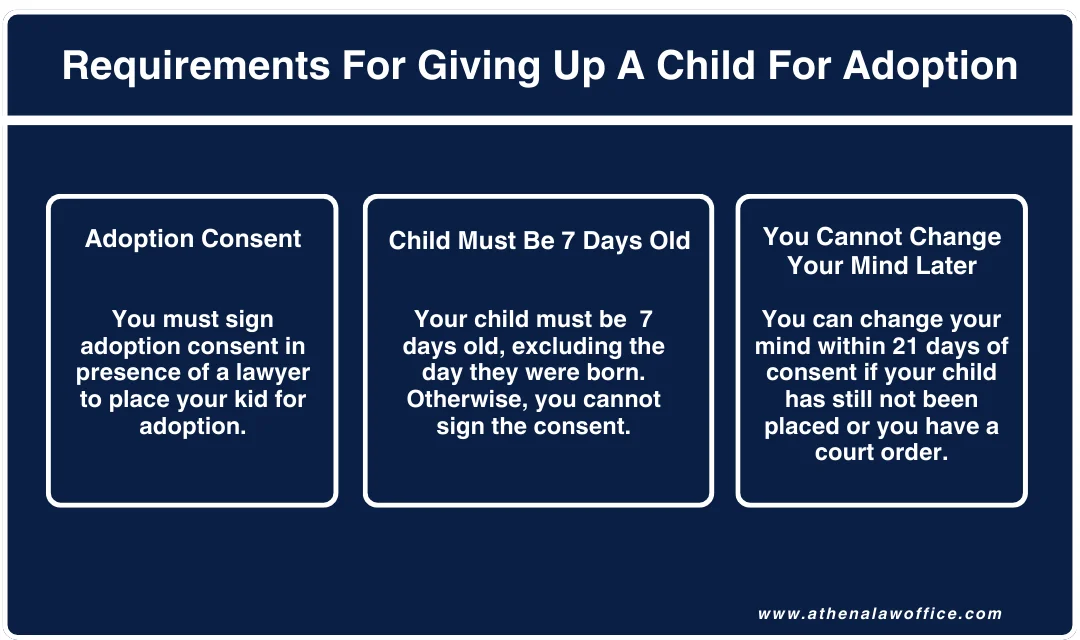 Requirements For Giving Up A Child For Adoption

Adoption Consent

You must sign adoption consent in presence of a lawyer to place your kid for adoption.

Child Must Be 7 Days Old

Your child must be 7 days old, excluding the day they were born. Otherwise, you cannot sign the consent.

You Cannot Change Your Mind Later

You can change your mind within 21 days of consent if your child has still not been placed or you have a court order.

www.athenalawoffice.com